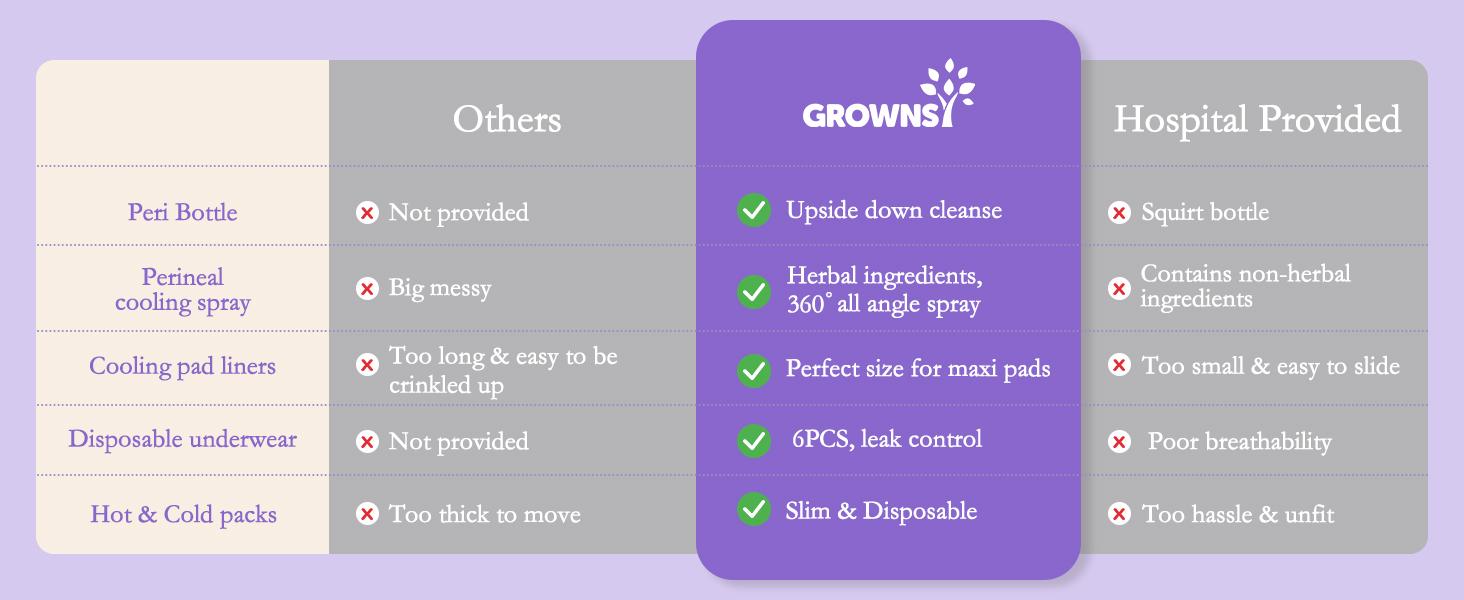 |  | Others | GROWNSY | Hospital Provided |
|---|---|---|---|
| Peri Bottle | Not provided | Upside down cleanse | Squirt bottle |
| Perineal cooling spray | Big messy | Herbal ingredients, 360° all angle spray | Contains non-herbal ingredients |
| Cooling pad liners | Too long & easy to be crinkled up | Perfect size for maxi pads | Too small & easy to slide |
| Disposable underwear | Not provided | 6PCS, leak control | Poor breathability |
| Hot & Cold packs | Too thick to move | Slim & Disposable | Too hassle & unfit |